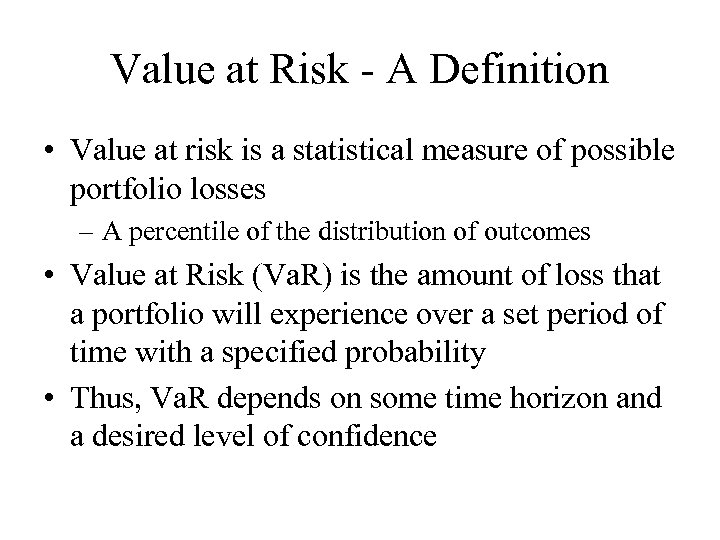 Value at Risk - A Definition

• Value at risk is a statistical measure of possible portfolio losses

– A percentile of the distribution of outcomes

• Value at Risk (VaR) is the amount of loss that a portfolio will experience over a set period of time with a specified probability

• Thus, VaR depends on some time horizon and a desired level of confidence